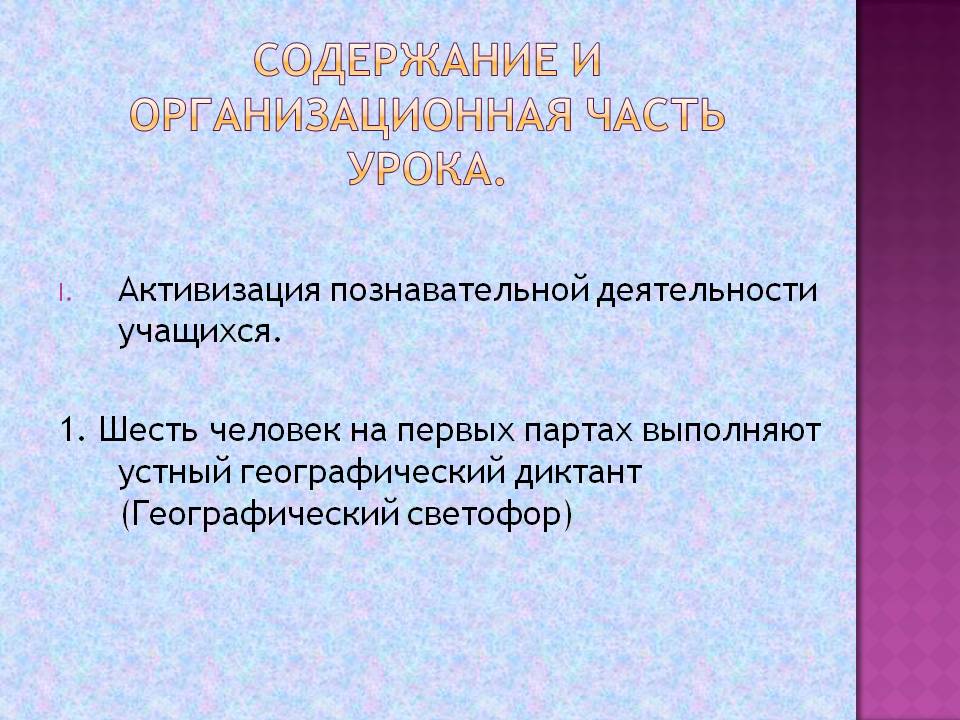 СОДЕРЖАНИЕ И ОРГАНИЗАЦИОННАЯ ЧАСТЬ УРОКА.

I. Активизация познавательной деятельности учащихся.

1. Шесть человек на первых партах выполняют устный географический диктант (Географический светофор)